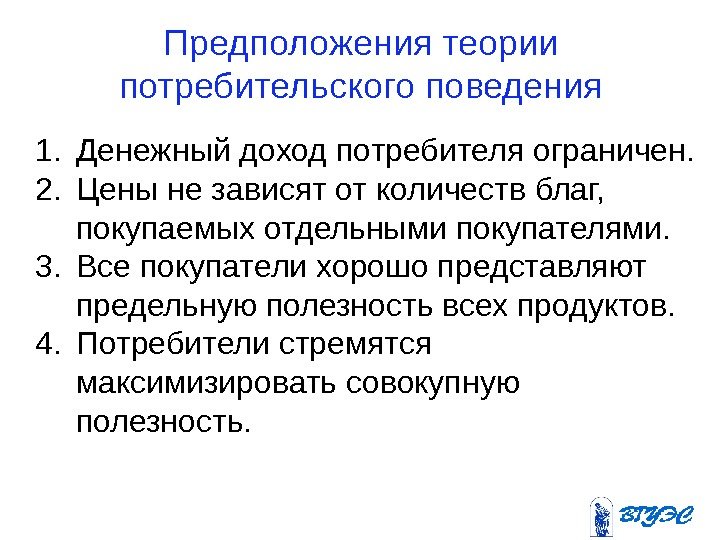 Предположения теории потребительского поведения

1. Денежный доход потребителя ограничен.
2. Цены не зависят от количеств благ, покупаемых отдельными покупателями.
3. Все покупатели хорошо представляют предельную полезность всех продуктов.
4. Потребители стремятся максимизировать совокупную полезность.

ВГУЭС